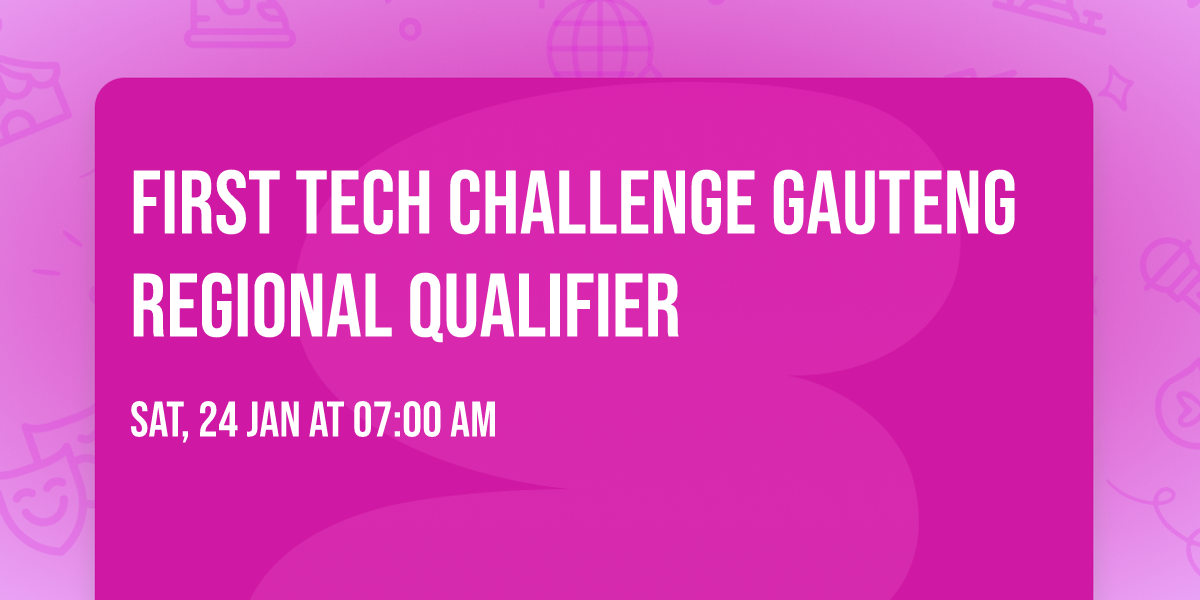 FIRST TECH CHALLENGE GAUTENG REGIONAL QUALIFIER

SAT, 24 JAN AT 07:00 AM